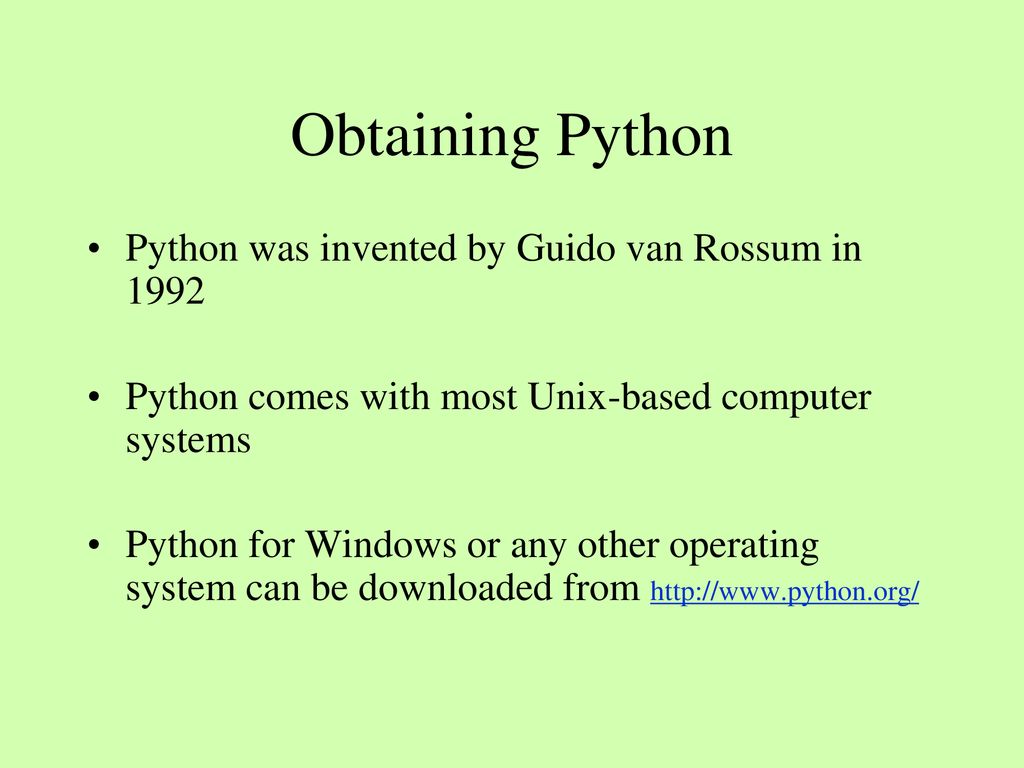 Obtaining Python

• Python was invented by Guido van Rossum in 1992

• Python comes with most Unix-based computer systems

• Python for Windows or any other operating system can be downloaded from http://www.python.org/